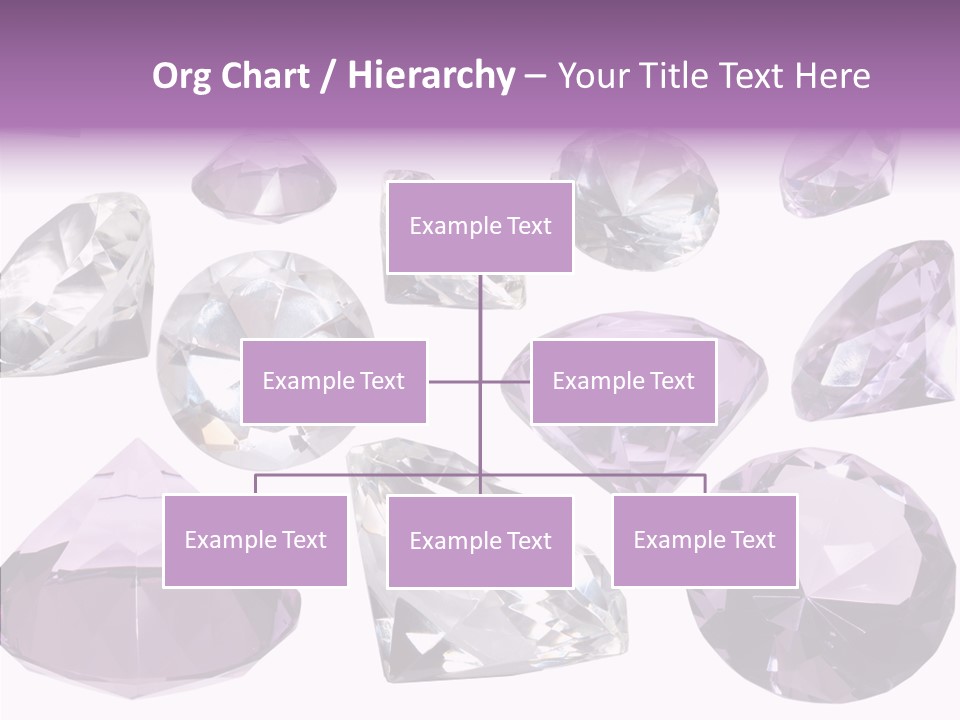 Org Chart / Hierarchy – Your Title Text Here

Example Text

Example Text

Example Text

Example Text

Example Text

Example Text